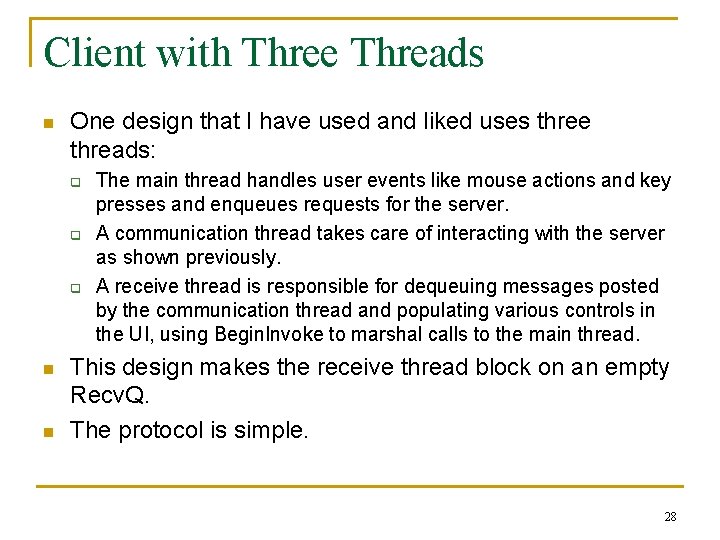 Client with Three Threads

One design that I have used and liked uses three threads:

The main thread handles user events like mouse actions and key presses and enqueues requests for the server.

A communication thread takes care of interacting with the server as shown previously.

A receive thread is responsible for dequeuing messages posted by the communication thread and populating various controls in the UI, using BeginInvoke to marshal calls to the main thread.

This design makes the receive thread block on an empty RecvQ.

The protocol is simple.

28